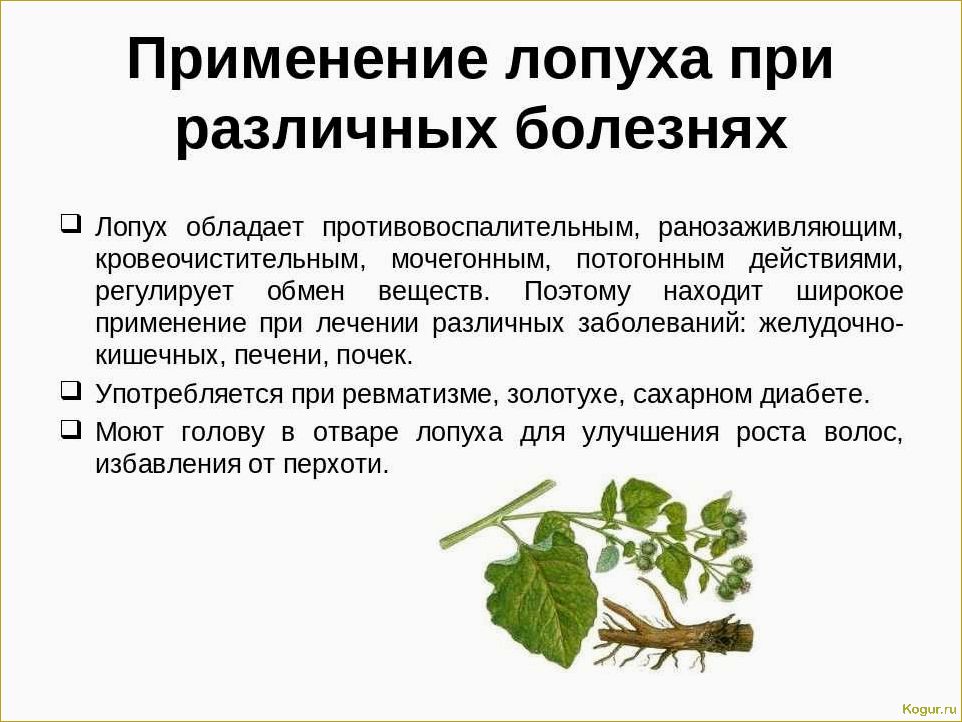 Применение лопуха при различных болезнях

❑ Лопух обладает противовоспалительным, ранозаживляющим, кровеочистительным, мочегонным, потогонным действиями, регулирует обмен веществ. Поэтому находит широкое применение при лечении различных заболеваний: желудочно-кишечных, печени, почек.

❑ Употребляется при ревматизме, золотухе, сахарном диабете.

❑ Моют голову в отваре лопуха для улучшения роста волос, избавления от перхоти.

Kogur.ru